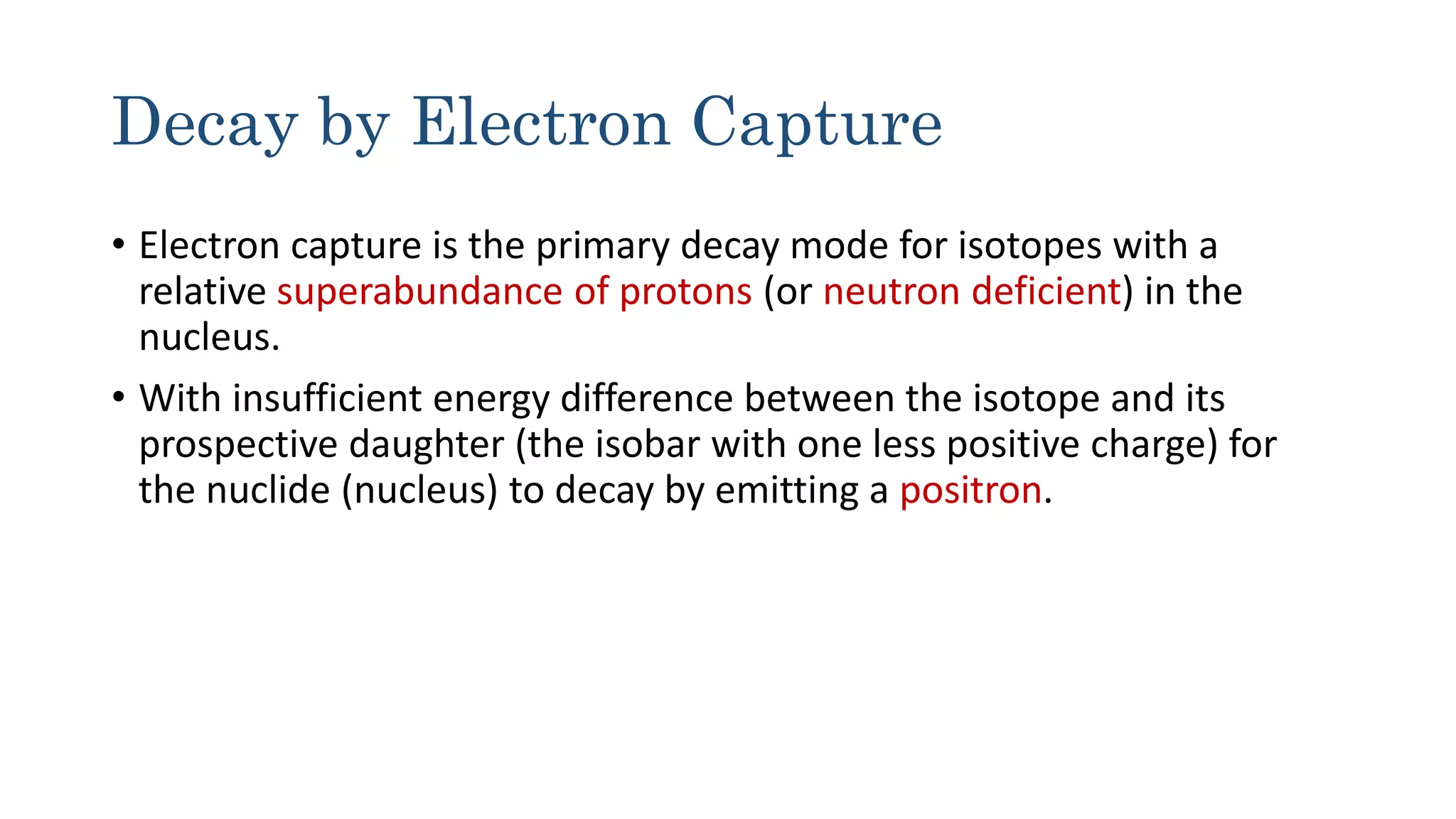 Decay by Electron Capture

• Electron capture is the primary decay mode for isotopes with a relative superabundance of protons (or neutron deficient) in the nucleus.

• With insufficient energy difference between the isotope and its prospective daughter (the isobar with one less positive charge) for the nuclide (nucleus) to decay by emitting a positron.